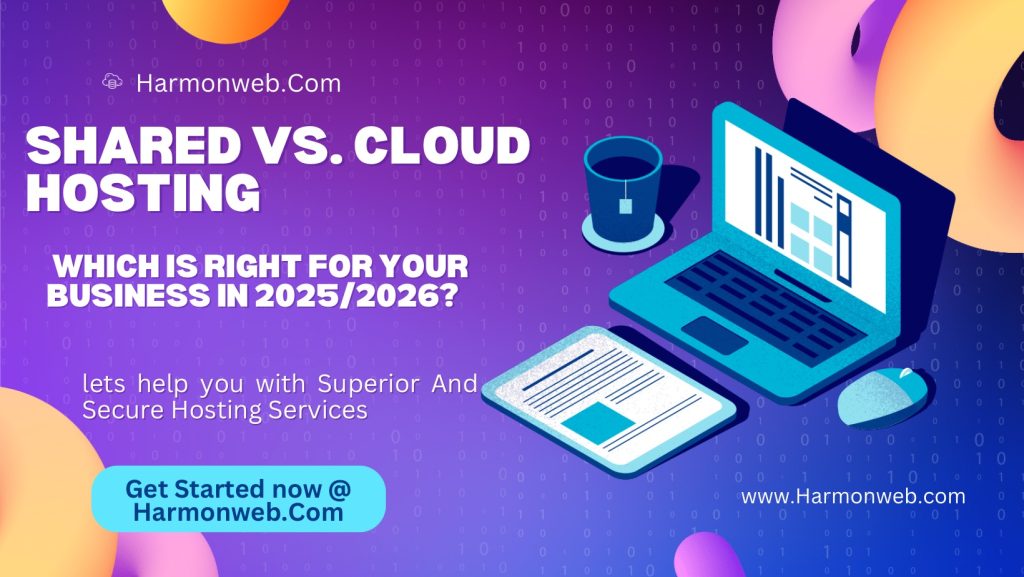 Harmonweb.Com

SHARED VS. CLOUD HOSTING

WHICH IS RIGHT FOR YOUR BUSINESS IN 2025/2026?

lets help you with Superior And Secure Hosting Services

Get Started now @ Harmonweb.Com

www.Harmonweb.com